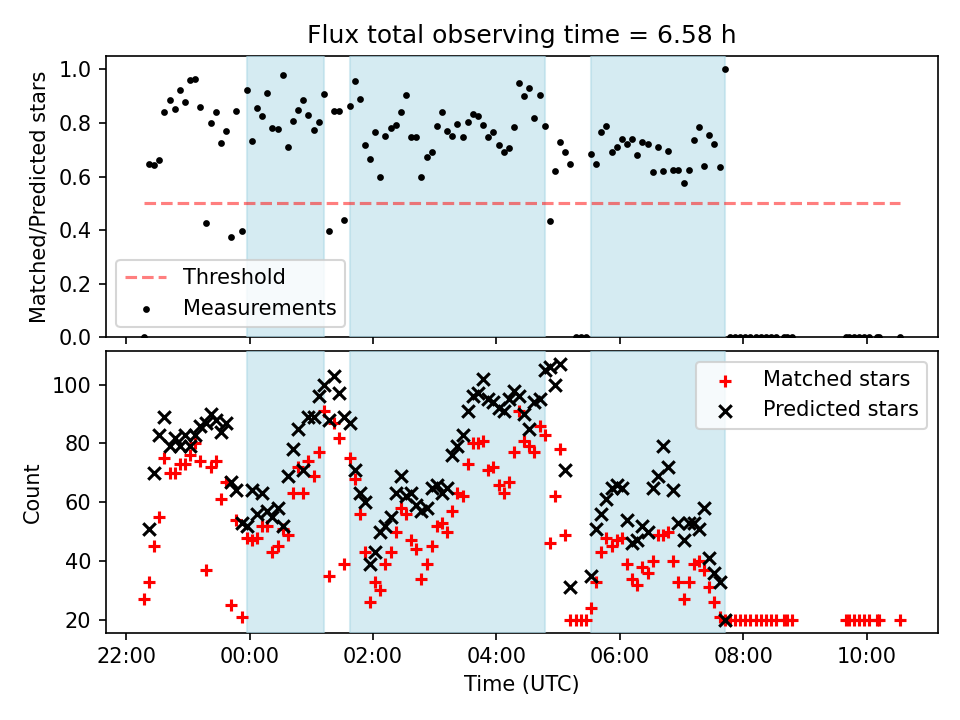 Flux total observing time = 6.58 h

Matched/Predicted stars

1.0
0.8
0.6
0.4
0.2
0.0

Threshold
Measurements

Count

100
80
60
40
20

Matched stars
Predicted stars

22:00
00:00
02:00
04:00
06:00
08:00
10:00

Time (UTC)